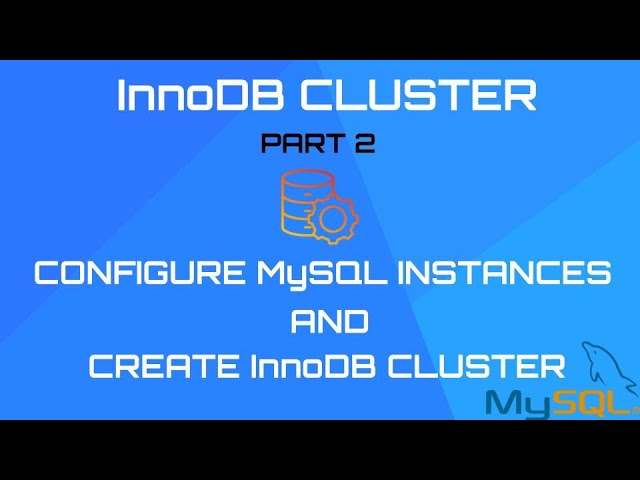 InnoDB CLUSTER

PART 2

CONFIGURE MySQL INSTANCES

AND

CREATE InnoDB CLUSTER

MySQL